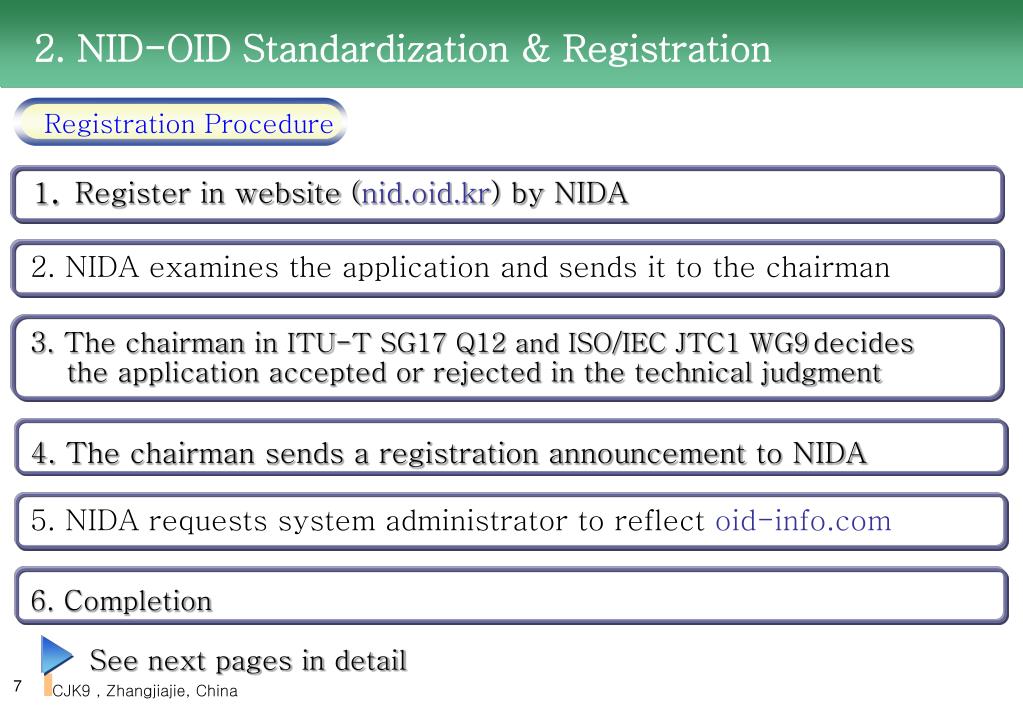 2. NID-OID Standardization & Registration

Registration Procedure

1. Register in website (nid.oid.kr) by NIDA

2. NIDA examines the application and sends it to the chairman

3. The chairman in ITU-T SG17 Q12 and ISO/IEC JTC1 WG9 decides the application accepted or rejected in the technical judgment

4. The chairman sends a registration announcement to NIDA

5. NIDA requests system administrator to reflect oid-info.com

6. Completion

See next pages in detail

7

CJK9 , Zhangjiajie, China